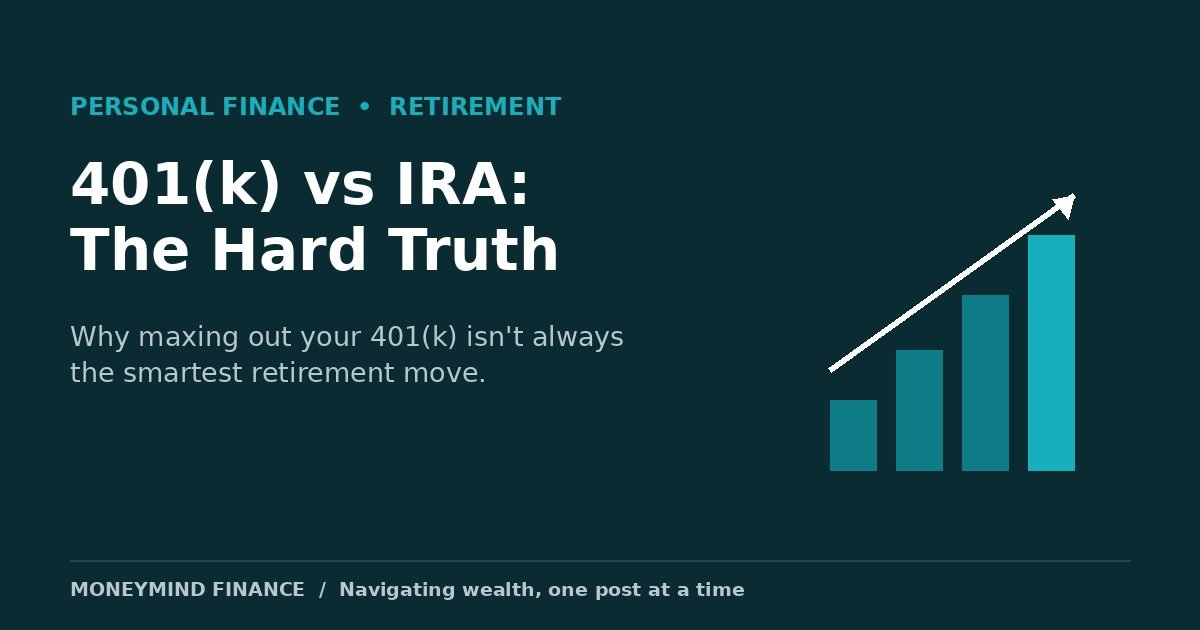 PERSONAL FINANCE • RETIREMENT

401(k) vs IRA:
The Hard Truth

Why maxing out your 401(k) isn't always the smartest retirement move.

MONEYMIND FINANCE / Navigating wealth, one post at a time